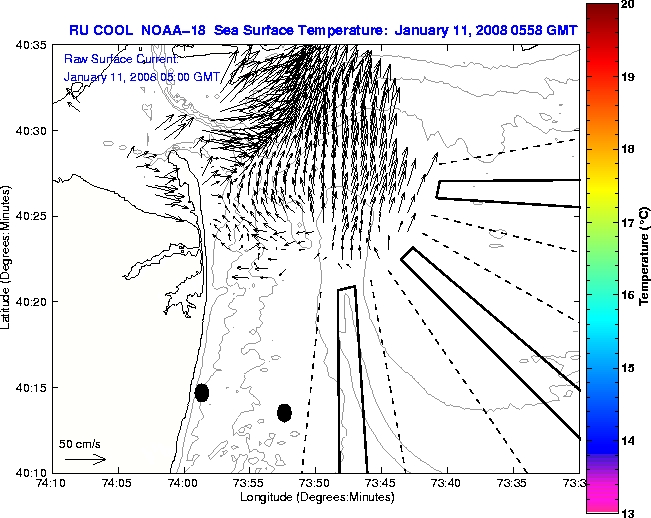 RU COOL NOAA-18 Sea Surface Temperature: January 11, 2008 0558 GMT

Raw Surface Current:
January 11, 2008 05:00 GMT

40:35
40:30
40:25
40:20
40:15
40:10

Latitude (Degrees:Minutes)

50 cm/s

74:10 74:05 74:00 73:55 73:50 73:45 73:40 73:35 73:3

Longitude (Degrees:Minutes)

20
19
18
17
16
15
14
13

Temperature (°C)